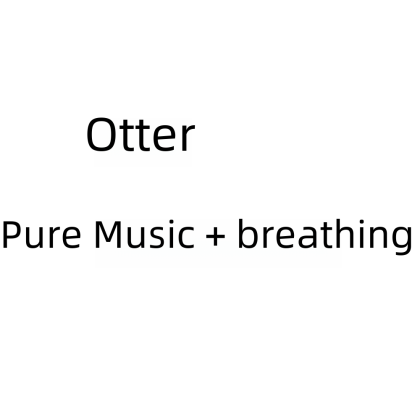 Otter

Pure Music + breathing